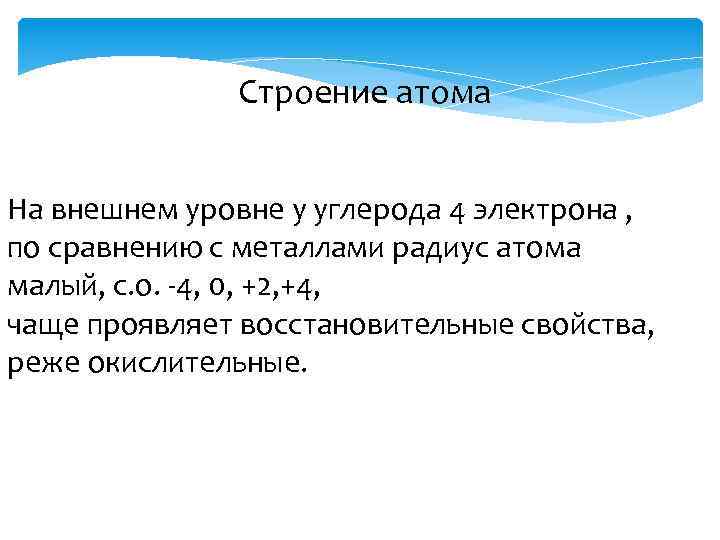 Строение атома

На внешнем уровне у углерода 4 электрона , по сравнению с металлами радиус атома малый, с.о. -4, 0, +2,+4,
чаще проявляет восстановительные свойства, реже окислительные.